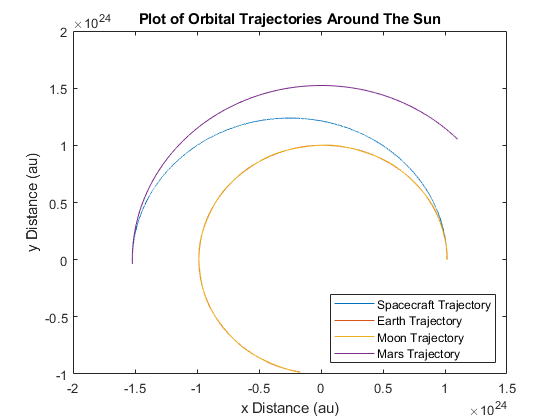 Plot of Orbital Trajectories Around The Sun

$\times 10^{24}$

2
1.5
1
0.5
0
-0.5
-1

y Distance (au)

Spacecraft Trajectory
Earth Trajectory
Moon Trajectory
Mars Trajectory

-2 -1.5 -1 -0.5 0 0.5 1 1.5

x Distance (au)

$\times 10^{24}$